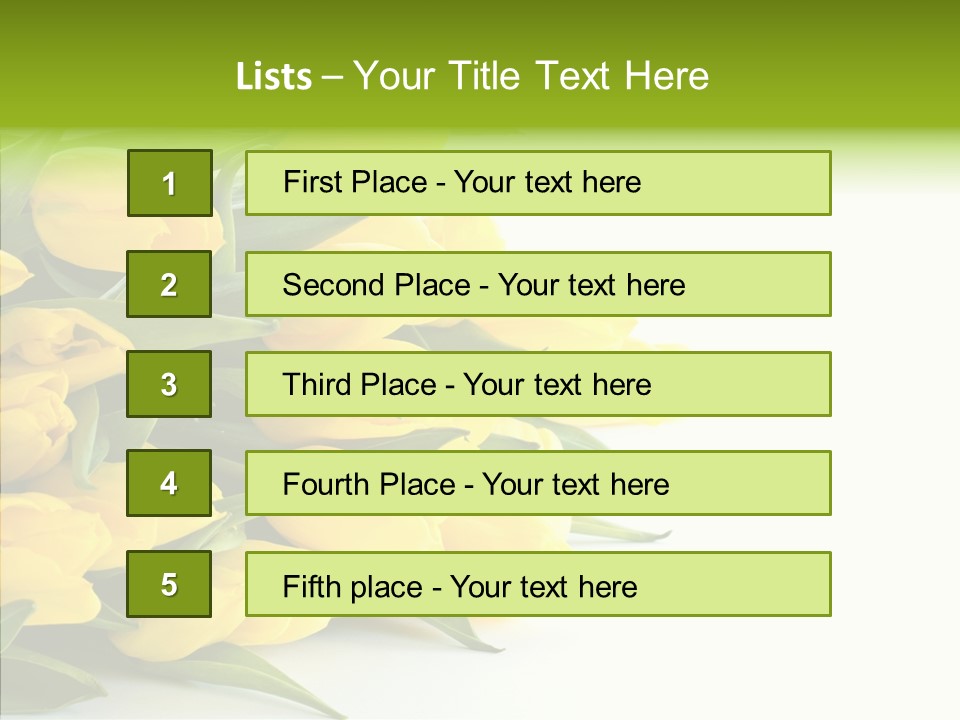 Lists – Your Title Text Here

1

First Place - Your text here

2

Second Place - Your text here

3

Third Place - Your text here

4

Fourth Place - Your text here

5

Fifth place - Your text here